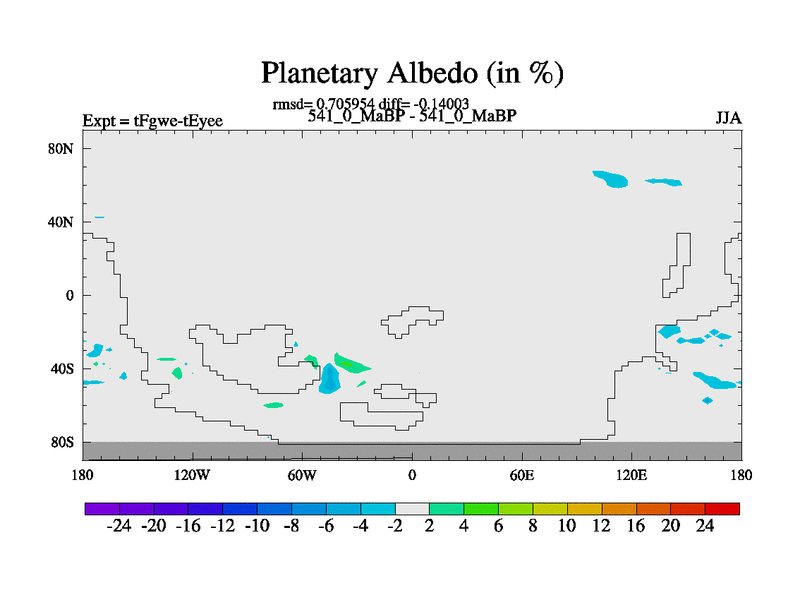 Planetary Albedo (in %)

rmsd= 0.705954 diff= -0.14003

Expt = tFgwe-tEyee

541_0_MaBP - 541_0_MaBP

JJA

80N
40N
0
40S
80S

180 120W 60W 0 60E 120E 180

-24 -20 -16 -12 -10 -8 -6 -4 -2 2 4 6 8 10 12 16 20 24